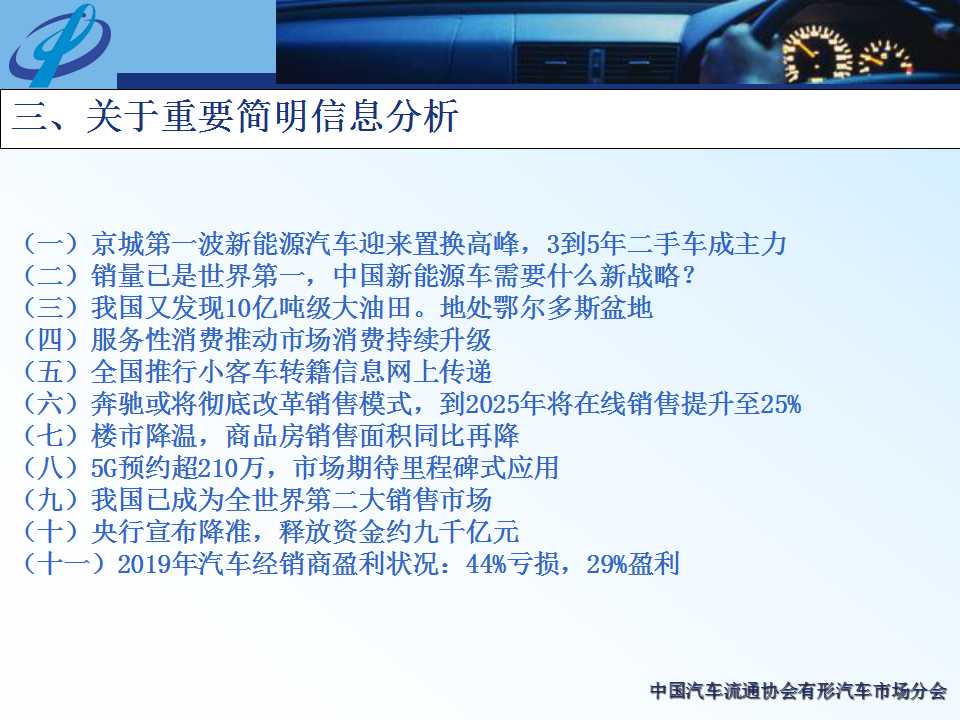 三、关于重要简明信息分析

（一）京城第一波新能源汽车迎来置换高峰，3到5年二手车成主力
（二）销量已是世界第一，中国新能源车需要什么新战略？
（三）我国又发现10亿吨级大油田。地处鄂尔多斯盆地
（四）服务性消费推动市场消费持续升级
（五）全国推行小客车转籍信息网上传递
（六）奔驰或将彻底改革销售模式，到2025年将在线销售提升至25%
（七）楼市降温，商品房销售面积同比再降
（八）5G预约超210万，市场期待里程碑式应用
（九）我国已成为全世界第二大销售市场
（十）央行宣布降准，释放资金约九千亿元
（十一）2019年汽车经销商盈利状况：44%亏损，29%盈利

中国汽车流通协会有形汽车市场分会